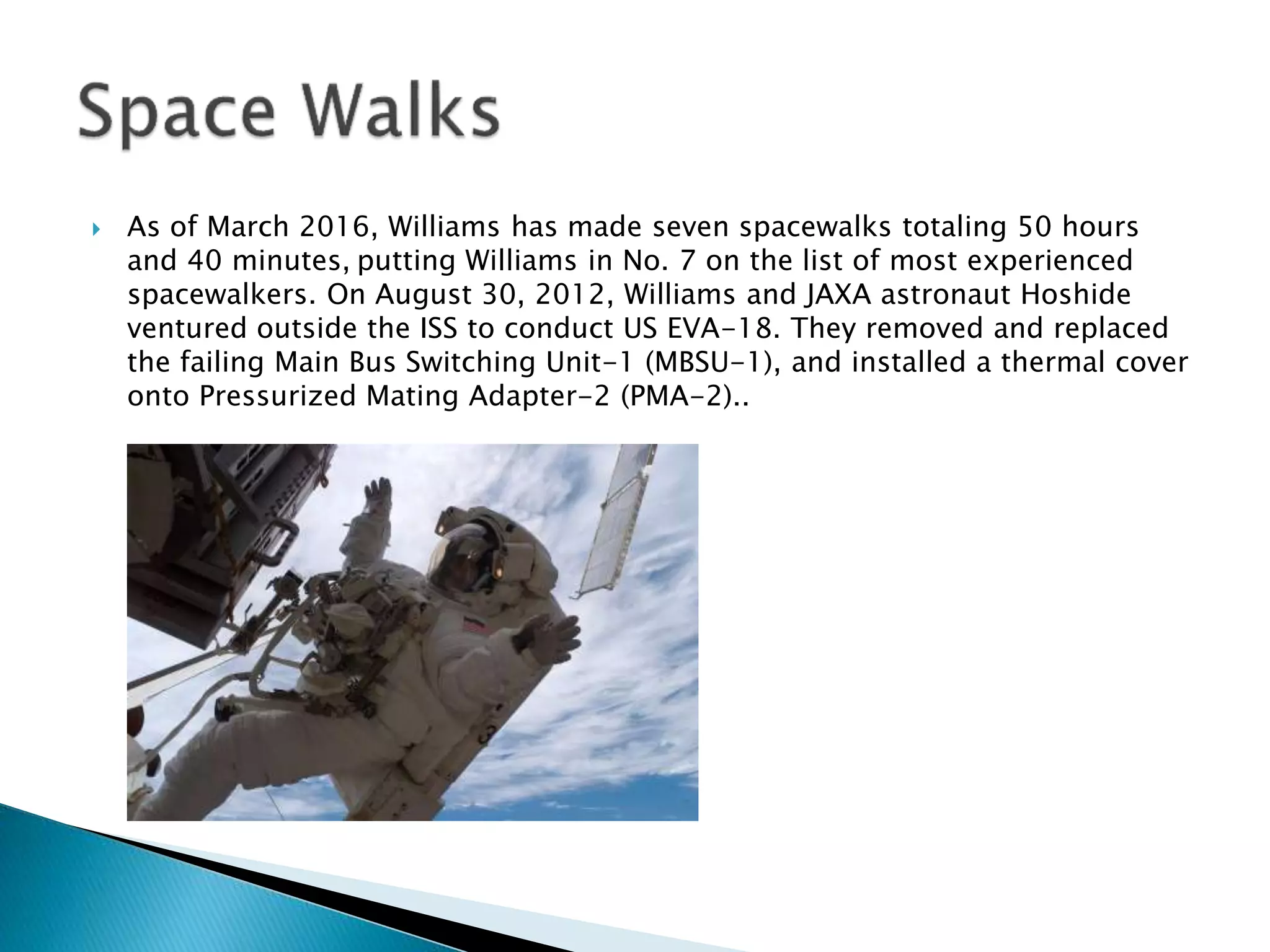 Space Walks

As of March 2016, Williams has made seven spacewalks totaling 50 hours and 40 minutes, putting Williams in No. 7 on the list of most experienced spacewalkers. On August 30, 2012, Williams and JAXA astronaut Hoshide ventured outside the ISS to conduct US EVA-18. They removed and replaced the failing Main Bus Switching Unit-1 (MBSU-1), and installed a thermal cover onto Pressurized Mating Adapter-2 (PMA-2)..